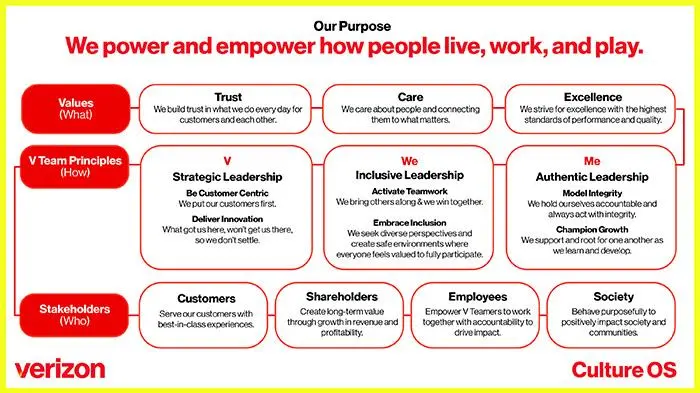 Our Purpose
We power and empower how people live, work, and play.

Values
(What)

Trust
We build trust in what we do every day for customers and each other.

Care
We care about people and connecting them to what matters.

Excellence
We strive for excellence with the highest standards of performance and quality.

V Team Principles
(How)

V
Strategic Leadership
Be Customer Centric
We put our customers first.
Deliver Innovation
What got us here, won't get us there, so we don't settle.

We
Inclusive Leadership
Activate Teamwork
We bring others along & we win together.
Embrace Inclusion
We seek diverse perspectives and create safe environments where everyone feels valued to fully participate.

Me
Authentic Leadership
Model Integrity
We hold ourselves accountable and always act with integrity.
Champion Growth
We support and root for one another as we learn and develop.

Stakeholders
(Who)

Customers
Serve our customers with best-in-class experiences.

Shareholders
Create long-term value through growth in revenue and profitability.

Employees
Empower V Teamers to work together with accountability to drive impact.

Society
Behave purposefully to positively impact society and communities.

verizon
Culture OS